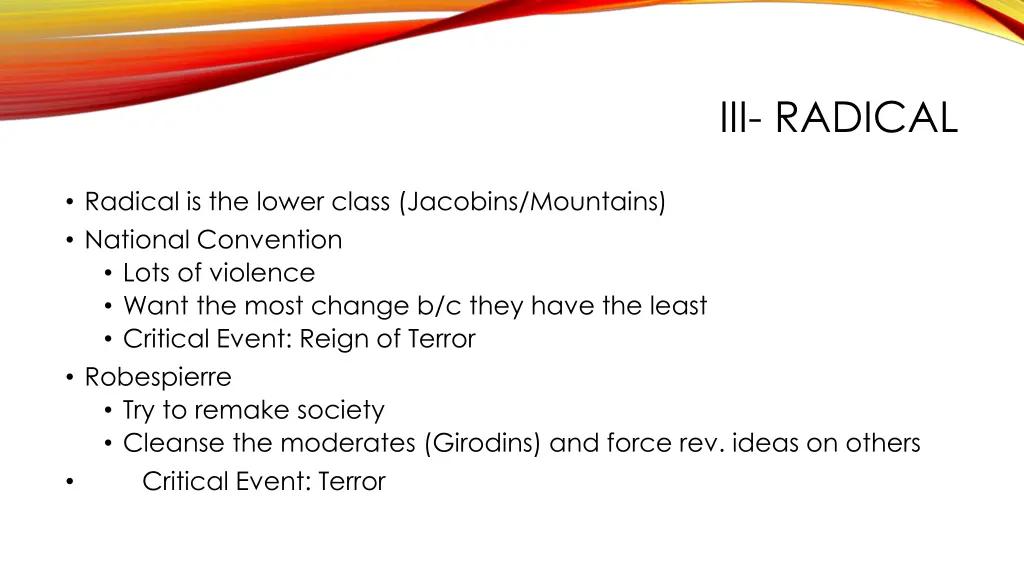 III- RADICAL

• Radical is the lower class (Jacobins/Mountains)
• National Convention
  • Lots of violence
  • Want the most change b/c they have the least
  • Critical Event: Reign of Terror
• Robespierre
  • Try to remake society
  • Cleanse the moderates (Girodins) and force rev. ideas on others
• Critical Event: Terror